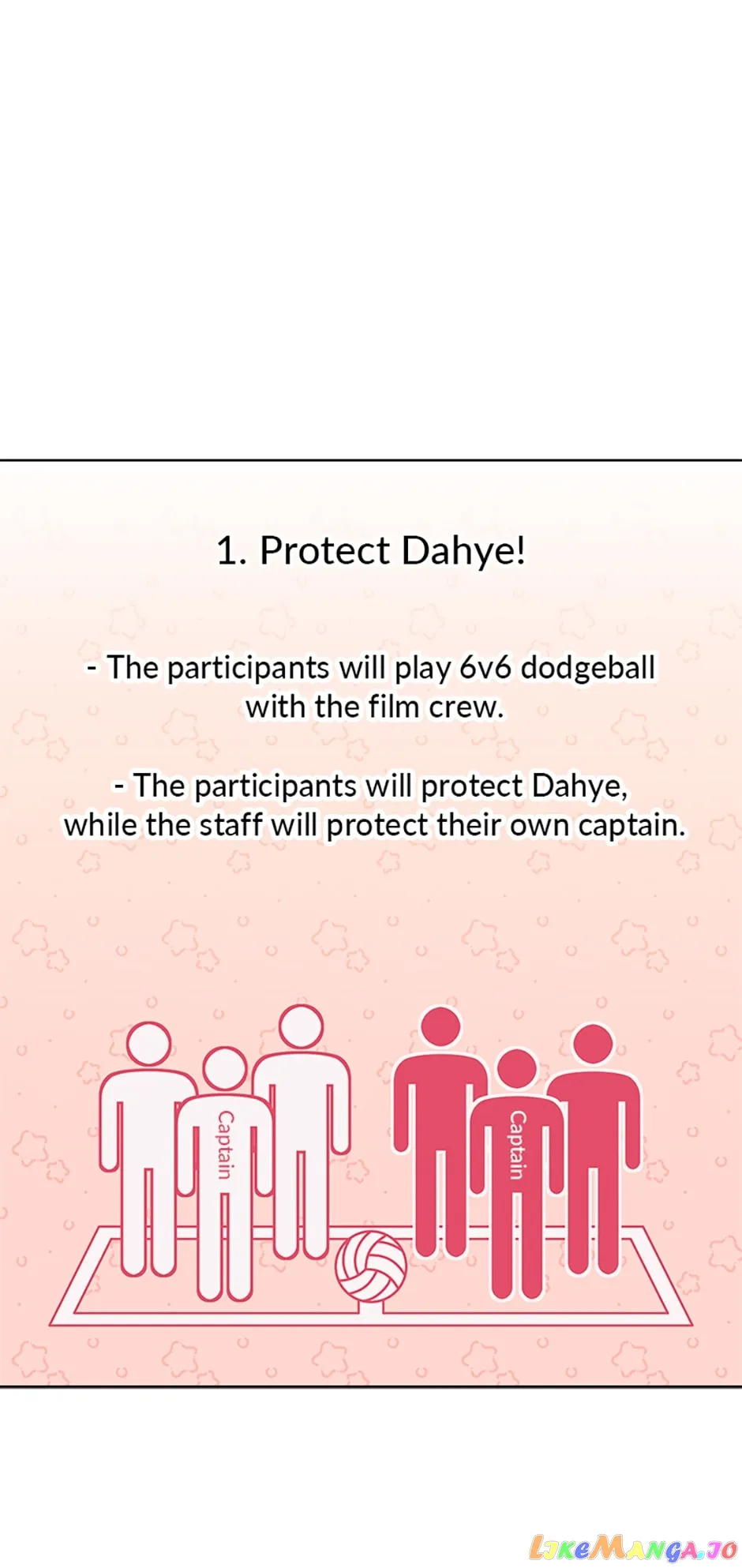 1. Protect Dahye!

- The participants will play 6v6 dodgeball with the film crew.

- The participants will protect Dahye, while the staff will protect their own captain.

Captain

Captain

LikeManga.io